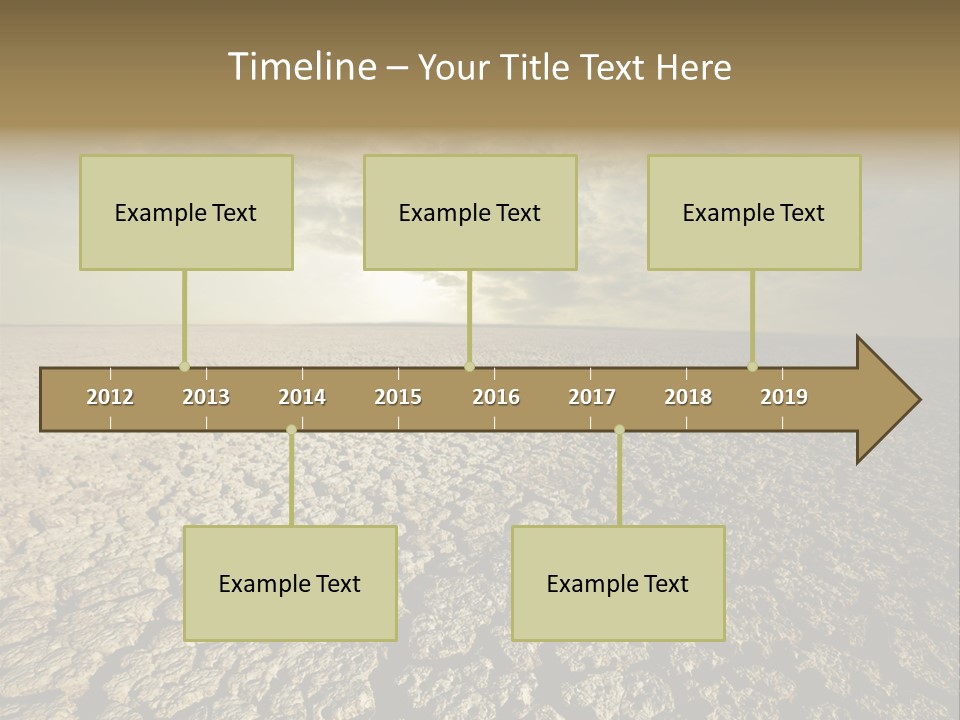 Timeline – Your Title Text Here

Example Text

Example Text

Example Text

2012 2013 2014 2015 2016 2017 2018 2019

Example Text

Example Text